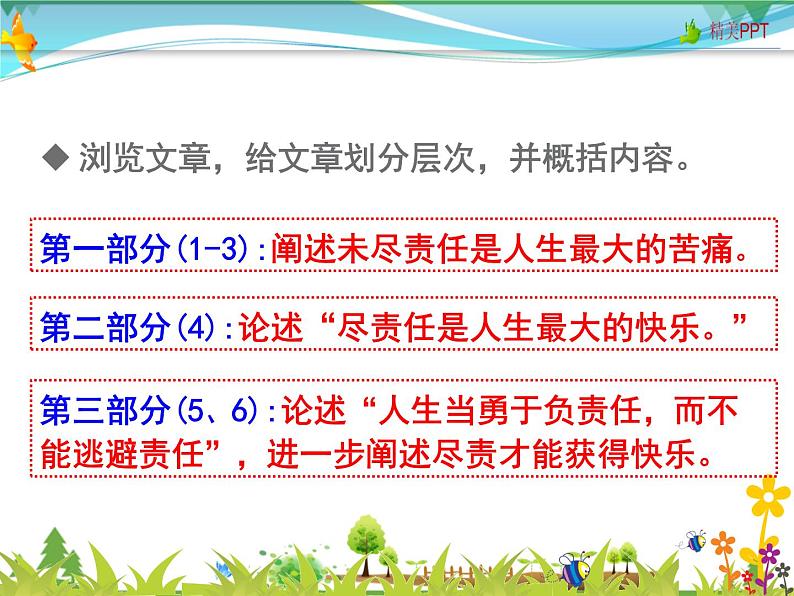 精美PPT

◆ 浏览文章，给文章划分层次，并概括内容。

第一部分(1-3):阐述未尽责任是人生最大的苦痛。

第二部分(4):论述“尽责任是人生最大的快乐。”

第三部分(5、6):论述“人生当勇于负责任，而不能逃避责任”，进一步阐述尽责才能获得快乐。